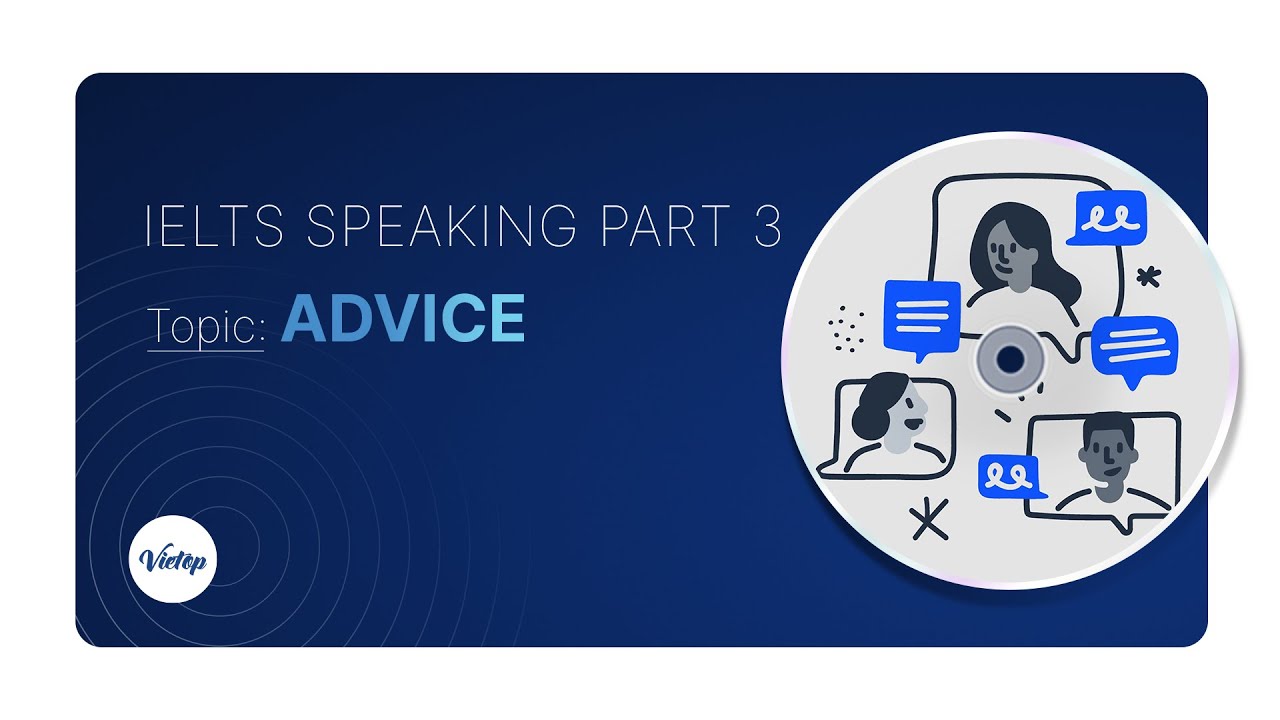 IELTS SPEAKING PART 3

Topic: ADVICE

Vietop